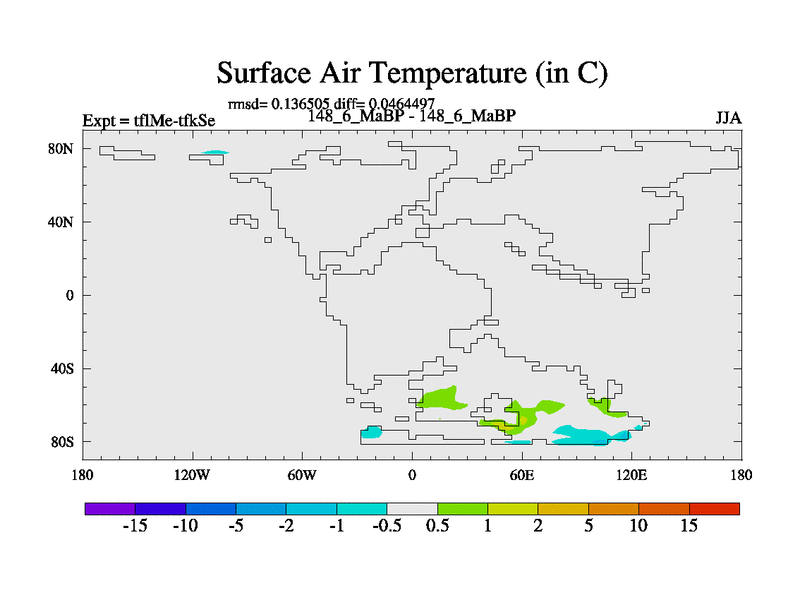 Surface Air Temperature (in C)

rmsd= 0.136505 diff= 0.0464497

Expt = tflMe-tfkSe

148_6_MaBP - 148_6_MaBP

JJA

80N

40N

0

40S

80S

180

120W

60W

0

60E

120E

180

-15 -10 -5 -2 -1 -0.5 0.5 1 2 5 10 15